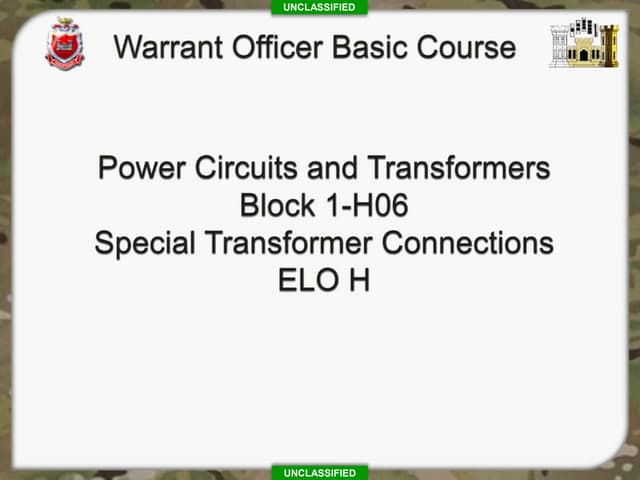 UNCLASSIFIED

Warrant Officer Basic Course

Power Circuits and Transformers
Block 1-H06
Special Transformer Connections
ELO H

UNCLASSIFIED